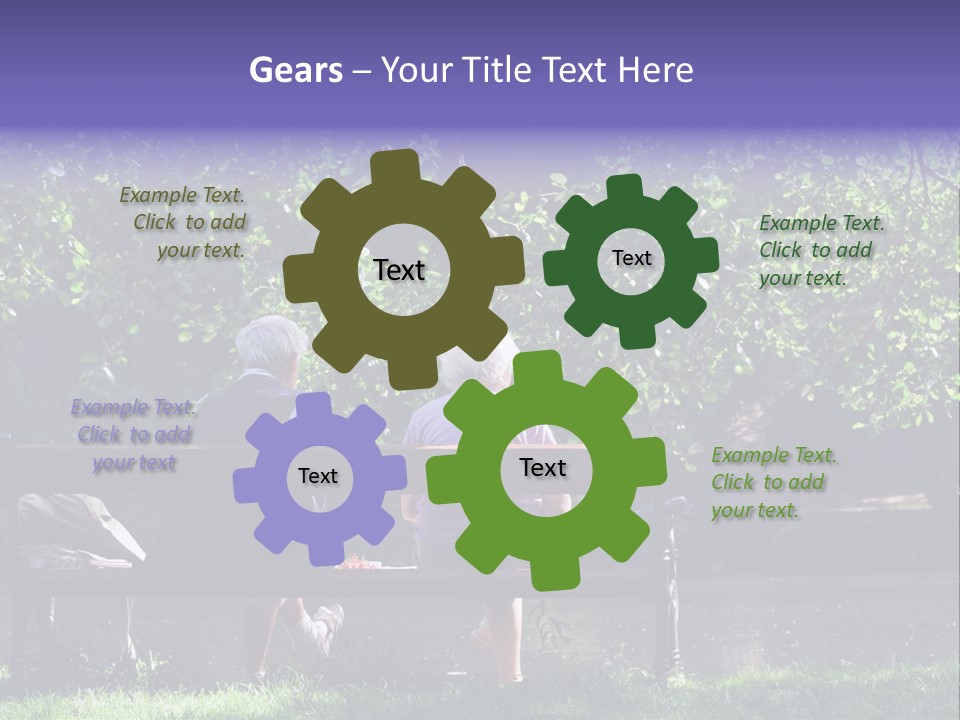 Gears – Your Title Text Here

Example Text. Click to add your text.

Text

Text

Example Text. Click to add your text.

Example Text. Click to add your text

Text

Text

Example Text. Click to add your text.